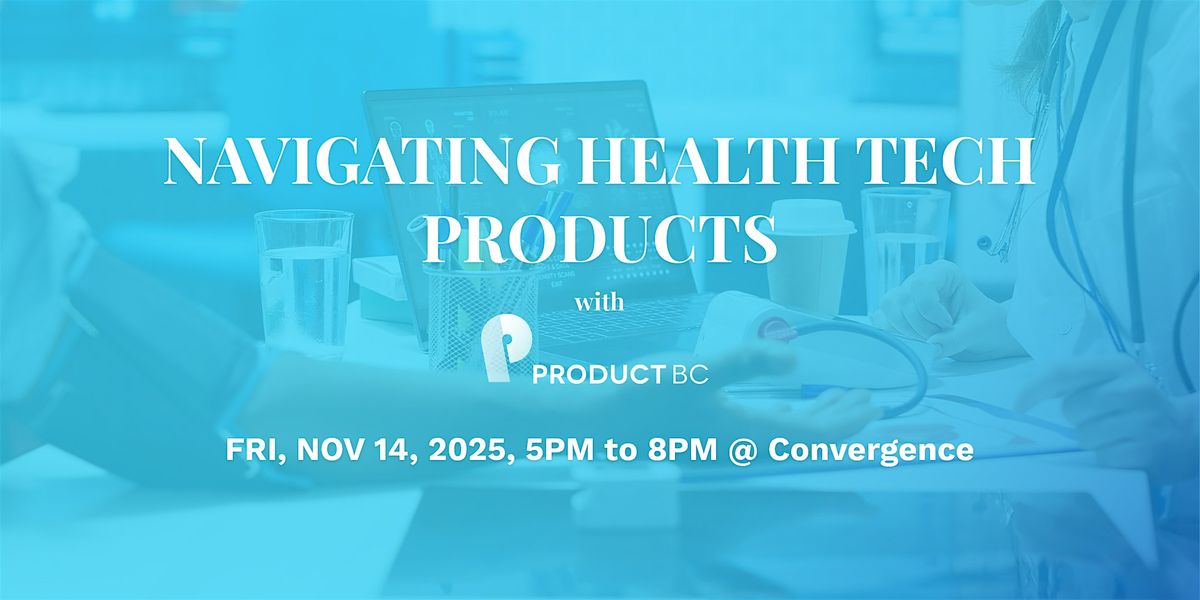 NAVIGATING HEALTH TECH PRODUCTS

with

PRODUCT BC

FRI, NOV 14, 2025, 5PM to 8PM @ Convergence